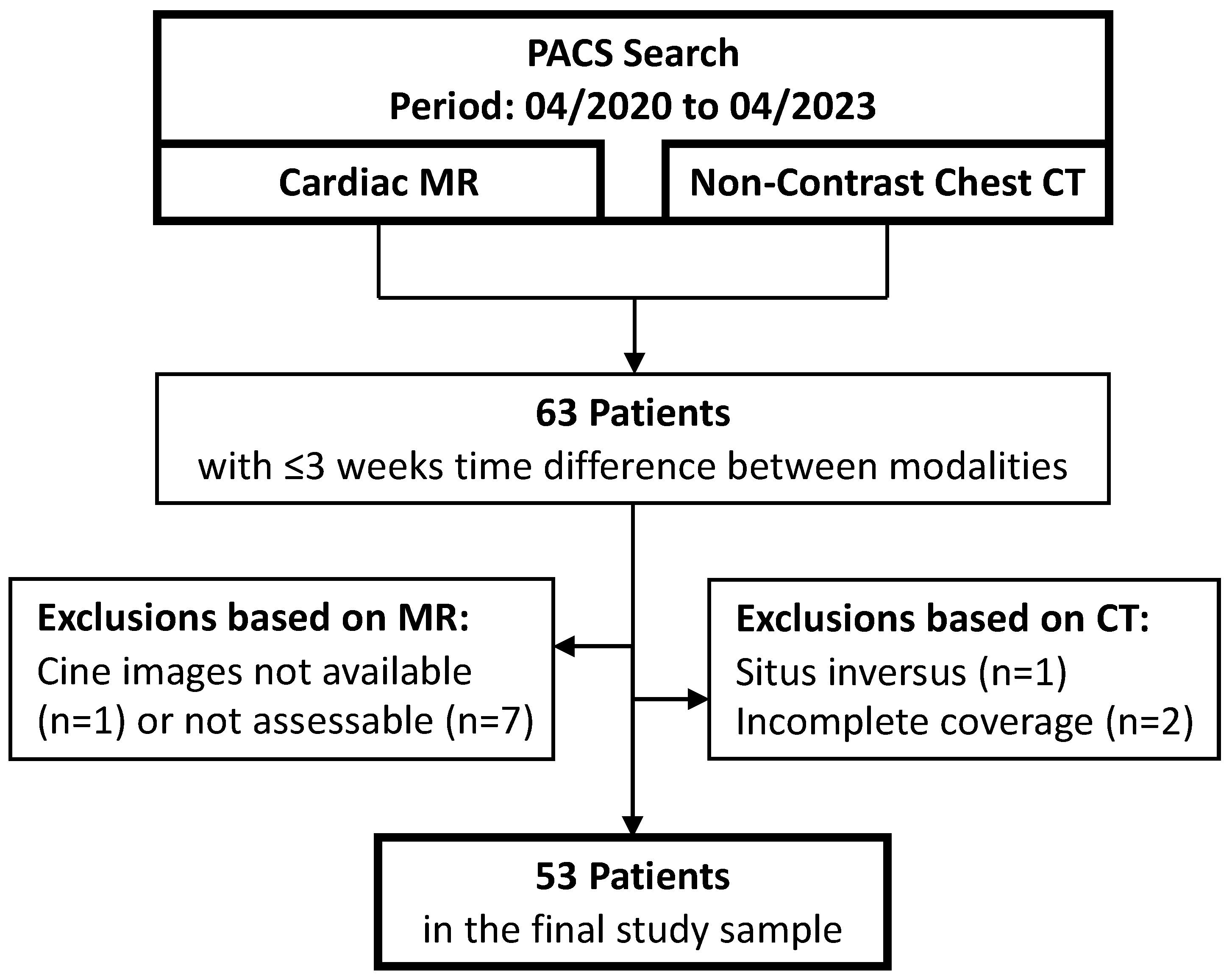 PACS Search
Period: 04/2020 to 04/2023

Cardiac MR

Non-Contrast Chest CT

63 Patients
with ≤3 weeks time difference between modalities

Exclusions based on MR:
Cine images not available (n=1) or not assessable (n=7)

Exclusions based on CT:
Situs inversus (n=1)
Incomplete coverage (n=2)

53 Patients
in the final study sample